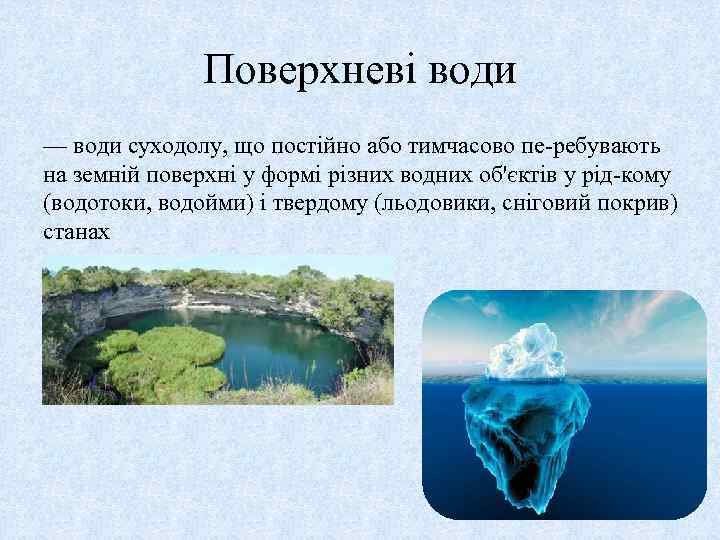 Поверхневі води

— води суходолу, що постійно або тимчасово пе-ребувають на земній поверхні у формі різних водних об'єктів у рід-кому (водотоки, водойми) і твердому (льодовики, сніговий покрив) станах